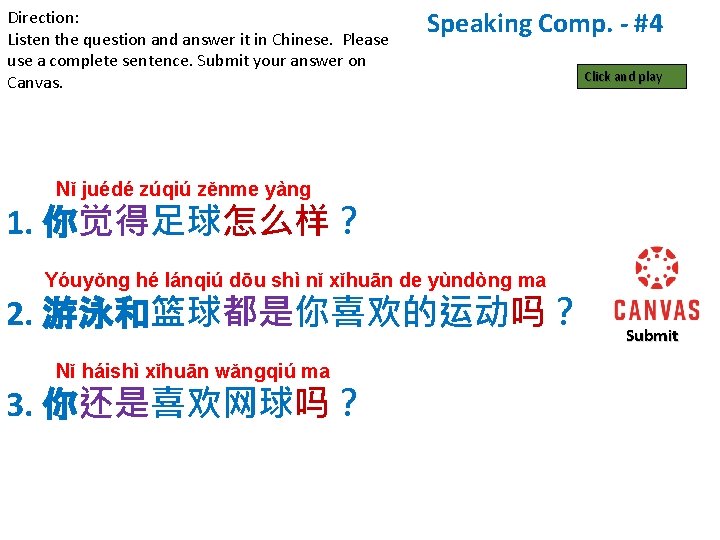 Direction:
Listen the question and answer it in Chinese. Please use a complete sentence. Submit your answer on Canvas.

Speaking Comp. - #4

Click and play

Nǐ juédé zúqiú zěnme yàng
1. 你觉得足球怎么样？

Yóuyǒng hé lánqiú dōu shì nǐ xǐhuān de yùndòng ma
2. 游泳和篮球都是你喜欢的运动吗？

Nǐ háishì xǐhuān wǎngqiú ma
3. 你还是喜欢网球吗？

CANVAS
Submit